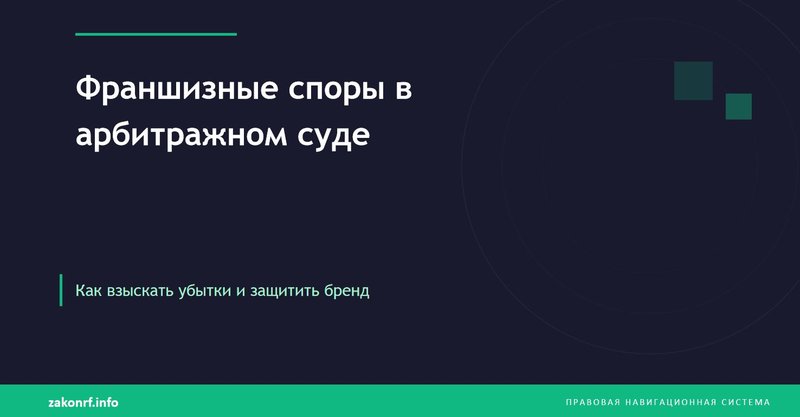 Франшизные споры в арбитражном суде

Как взыскать убытки и защитить бренд

zakonrf.info

ПРАВОВАЯ НАВИГАЦИОННАЯ СИСТЕМА